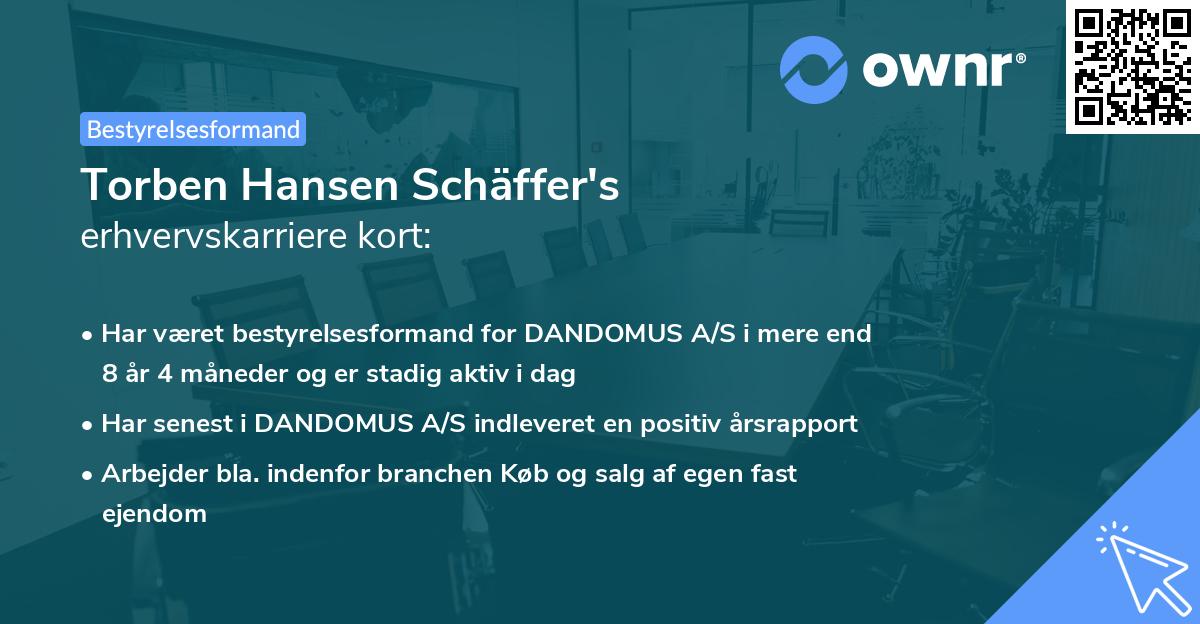 ownr®

Bestyrelsesformand

Torben Hansen Schäffer's
erhvervskarriere kort:

• Har været bestyrelsesformand for DANDOMUS A/S i mere end 8 år 4 måneder og er stadig aktiv i dag

• Har senest i DANDOMUS A/S indleveret en positiv årsrapport

• Arbejder bla. indenfor branchen Køb og salg af egen fast ejendom